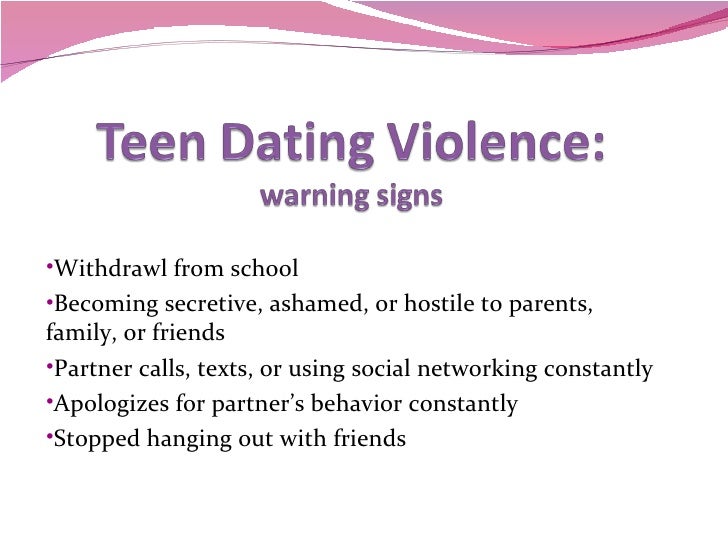 Teen Dating Violence:
warning signs

•Withdrawl from school
•Becoming secretive, ashamed, or hostile to parents, family, or friends
•Partner calls, texts, or using social networking constantly
•Apologizes for partner's behavior constantly
•Stopped hanging out with friends